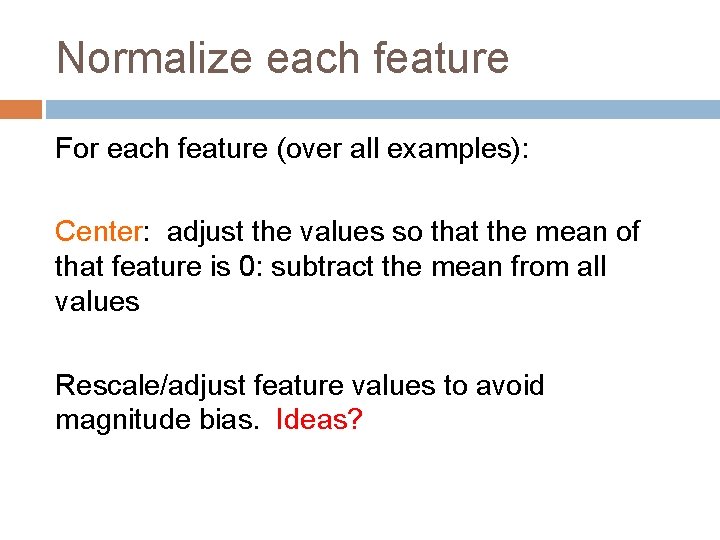 Normalize each feature

For each feature (over all examples):

Center: adjust the values so that the mean of that feature is 0: subtract the mean from all values

Rescale/adjust feature values to avoid magnitude bias. Ideas?